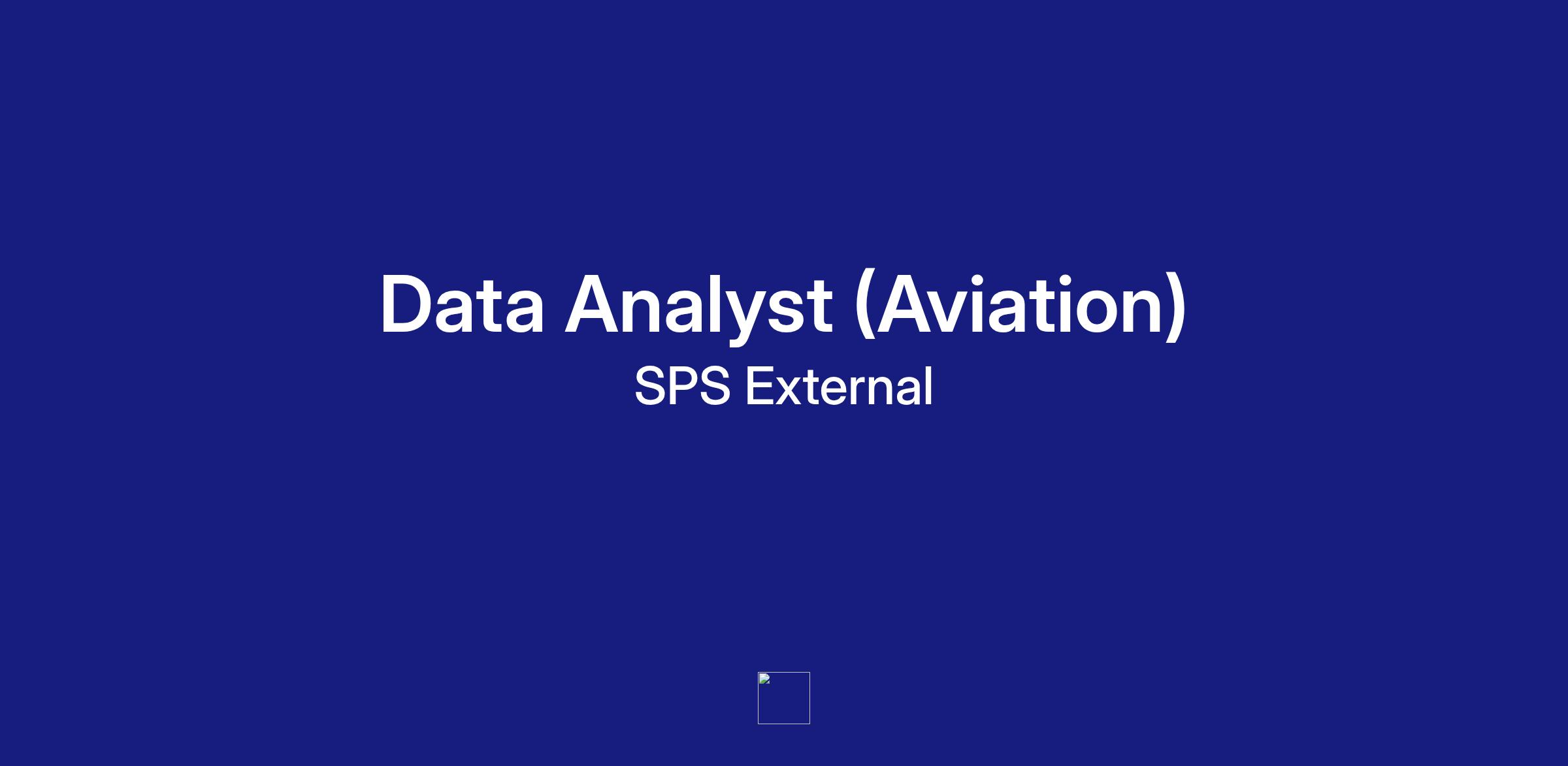 Data Analyst (Aviation)
SPS External